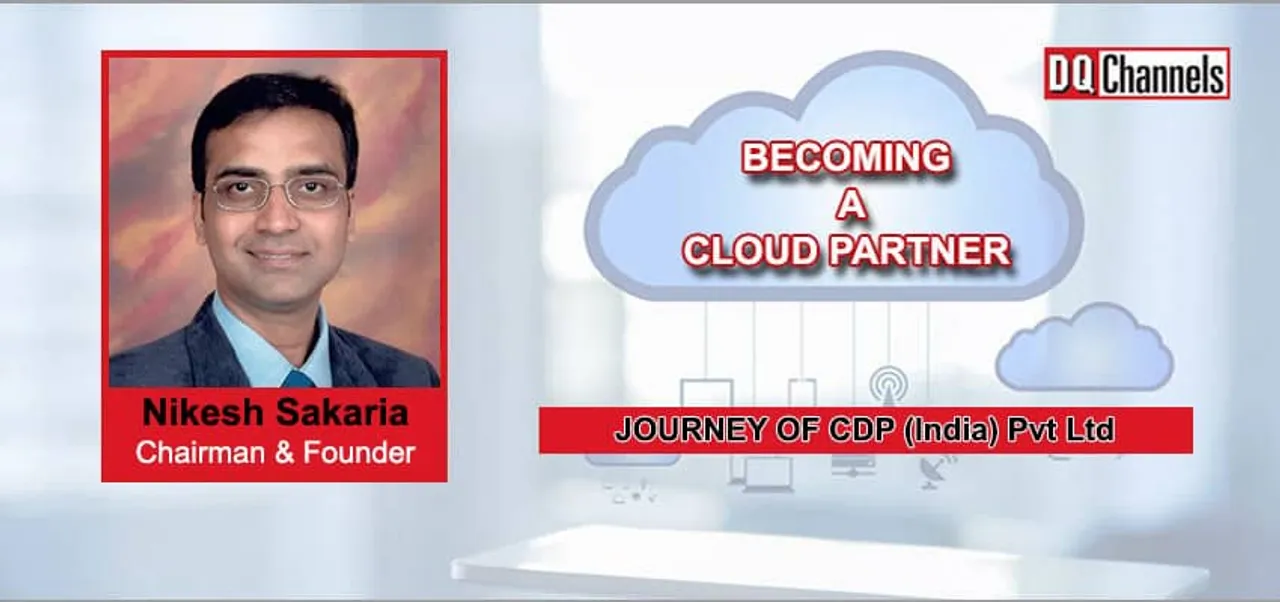 DQ Channels

BECOMING
A
CLOUD PARTNER

Nikesh Sakaria
Chairman & Founder

JOURNEY OF CDP (India) Pvt Ltd